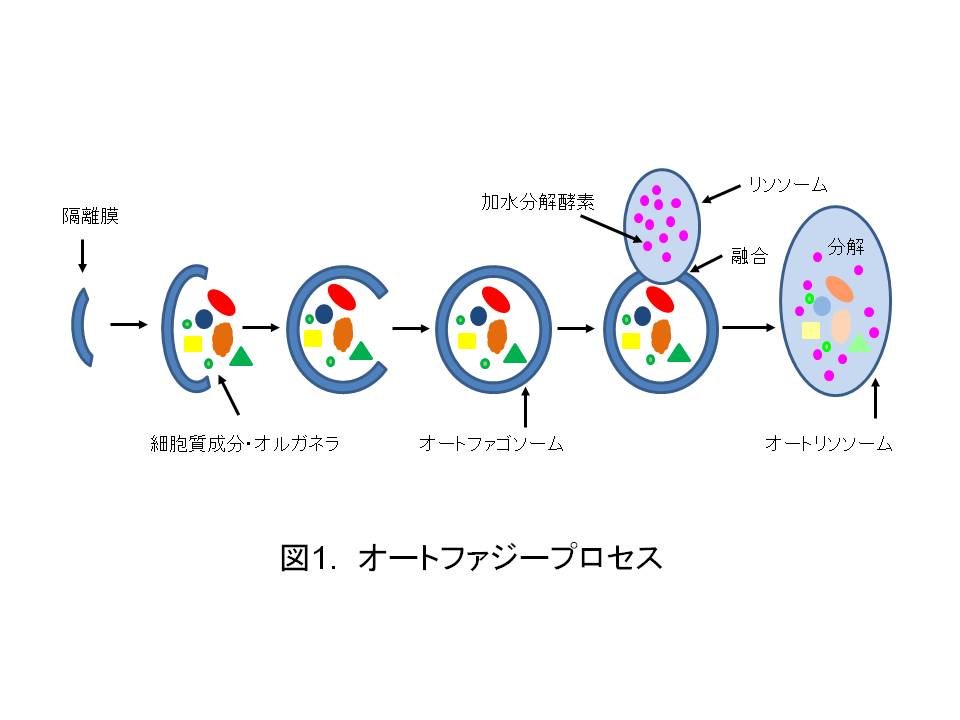 隔離膜

加水分解酵素

リソソーム

融合

分解

細胞質成分・オルガネラ

オートファゴソーム

オートリソソーム

図1. オートファジープロセス